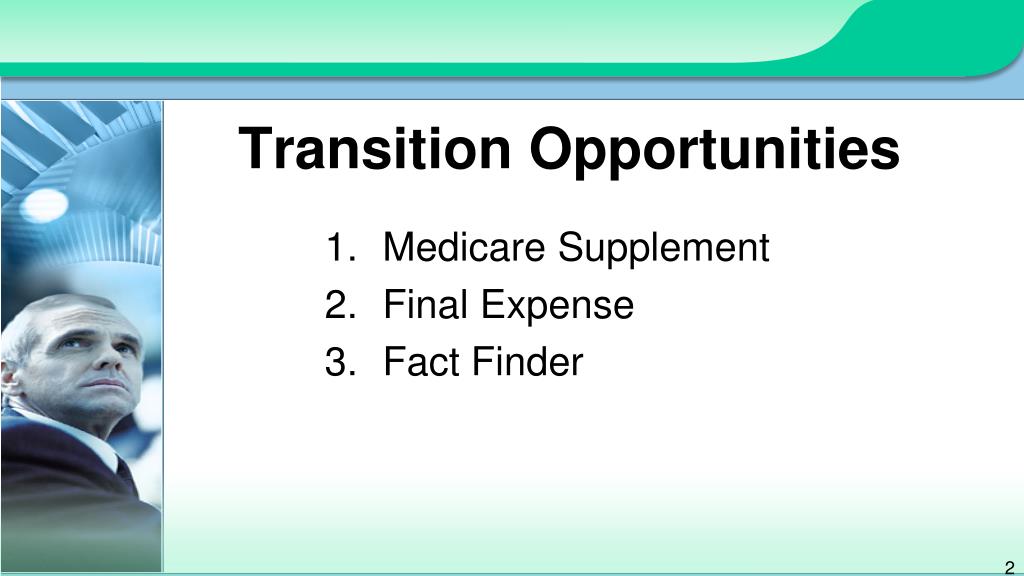 Transition Opportunities

1. Medicare Supplement
2. Final Expense
3. Fact Finder

2